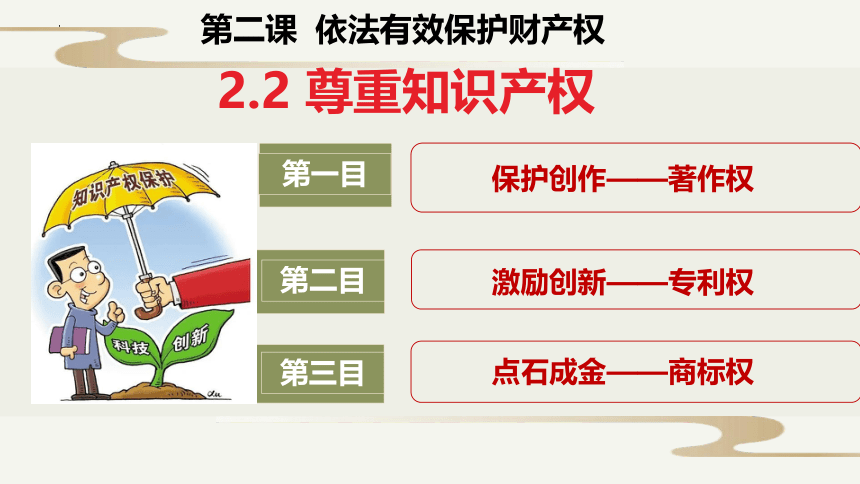 第二课 依法有效保护财产权

2.2 尊重知识产权

知识产权保护

科技 创新

第一目

保护创作——著作权

第二目

激励创新——专利权

第三目

点石成金——商标权